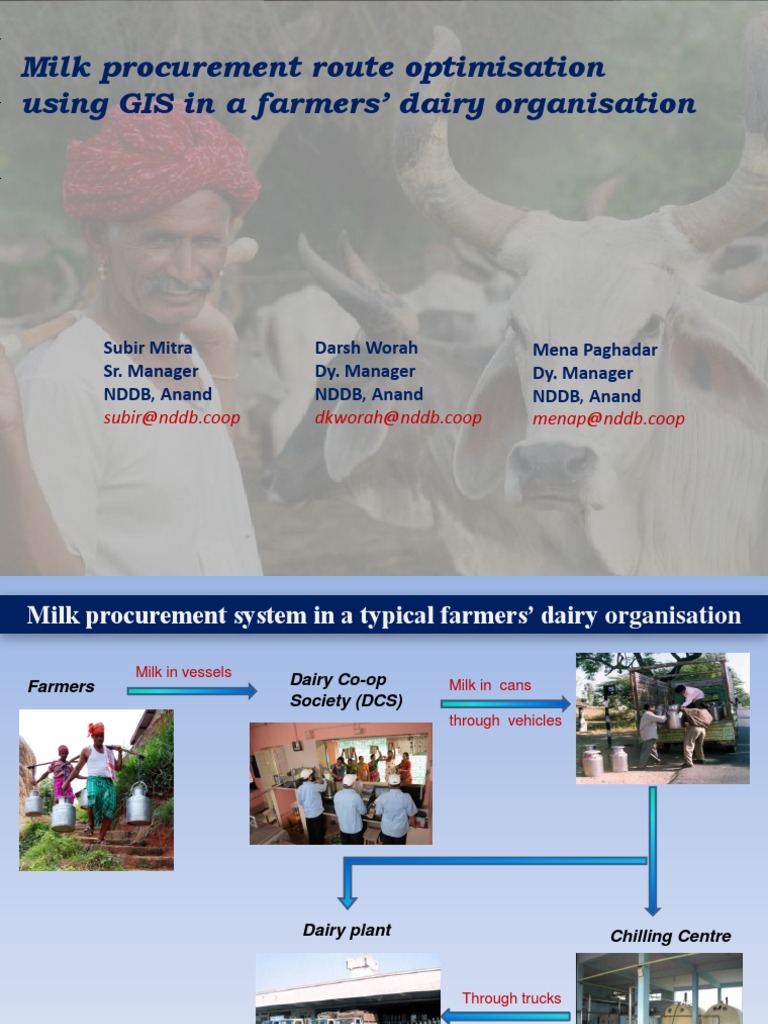 Milk procurement route optimisation using GIS in a farmers' dairy organisation

Subir Mitra
Sr. Manager
NDDB, Anand
subir@nddb.coop

Darsh Worah
Dy. Manager
NDDB, Anand
dkworah@nddb.coop

Mena Paghadar
Dy. Manager
NDDB, Anand
menap@nddb.coop

Milk procurement system in a typical farmers' dairy organisation

Farmers

Milk in vessels

Dairy Co-op Society (DCS)

Milk in cans through vehicles

Dairy plant

Chilling Centre

Through trucks